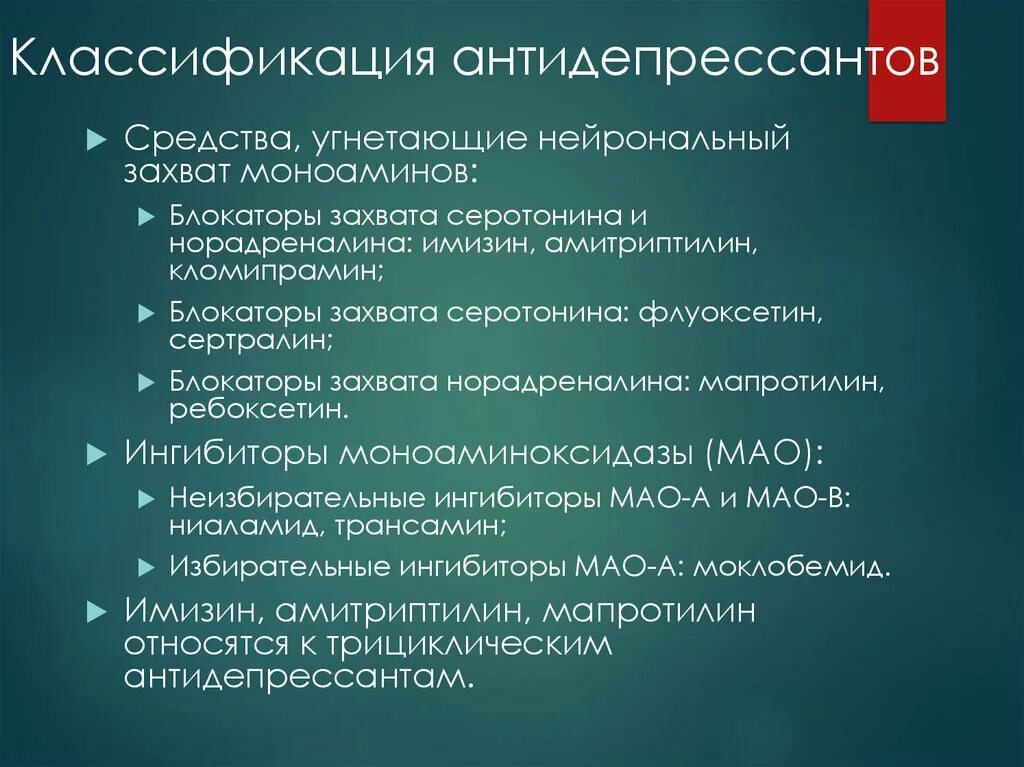 Классификация антидепрессантов

Средства, угнетающие нейрональный захват моноаминов:

Блокаторы захвата серотонина и норадреналина: имизин, амитриптилин, кломипрамин;

Блокаторы захвата серотонина: флуоксетин, сертралин;

Блокаторы захвата норадреналина: мапротилин, ребоксетин.

Ингибиторы моноаминоксидазы (МАО):

Неизбирательные ингибиторы МАО-А и МАО-В: ниаламид, трансамин;

Избирательные ингибиторы МАО-А: моклобемид.

Имизин, амитриптилин, мапротилин относятся к трициклическим антидепрессантам.